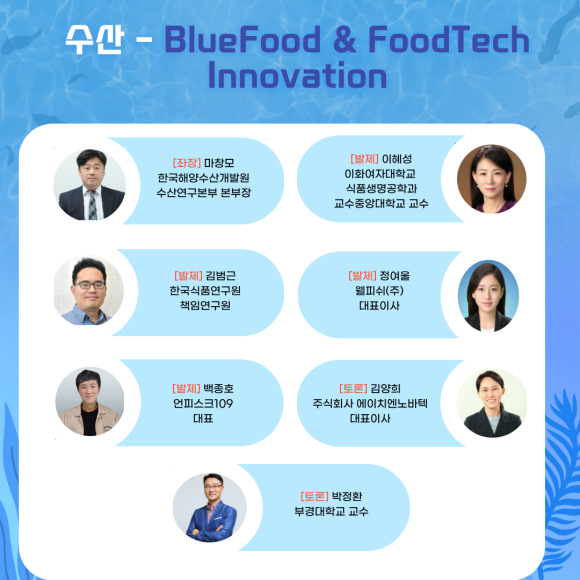 수산 - BlueFood & FoodTech Innovation

[좌장] 마창모
한국해양수산개발원
수산연구본부 본부장

[발제] 이혜성
이화여자대학교
식품생명공학과
교수중앙대학교 교수

[발제] 김범근
한국식품연구원
책임연구원

[발제] 정여울
웰피쉬(주)
대표이사

[발제] 백종호
언피스크109
대표

[토론] 김양희
주식회사 에이치엔노바텍
대표이사

[토론] 박정환
부경대학교 교수